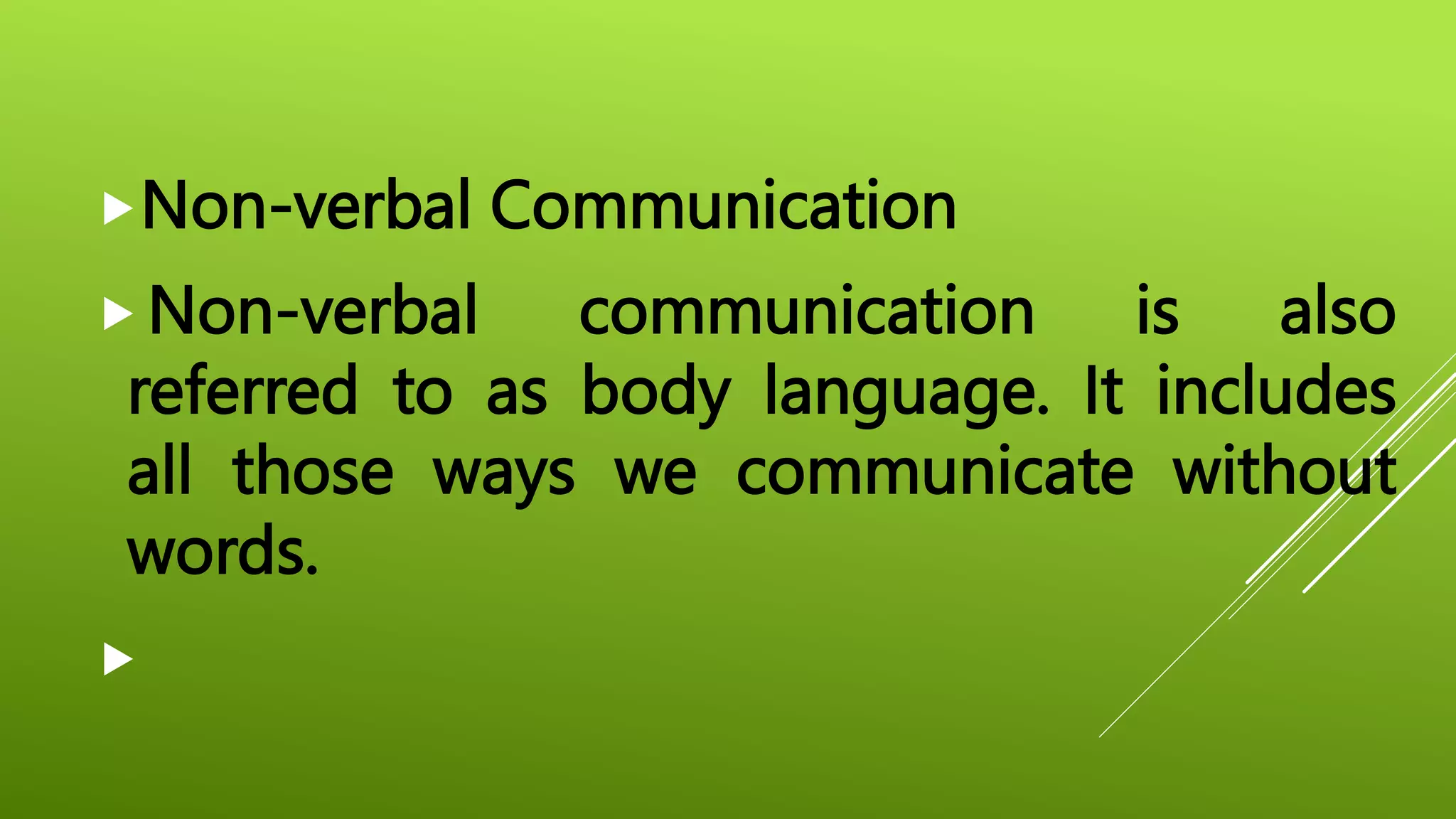 Non-verbal Communication

Non-verbal communication is also referred to as body language. It includes all those ways we communicate without words.